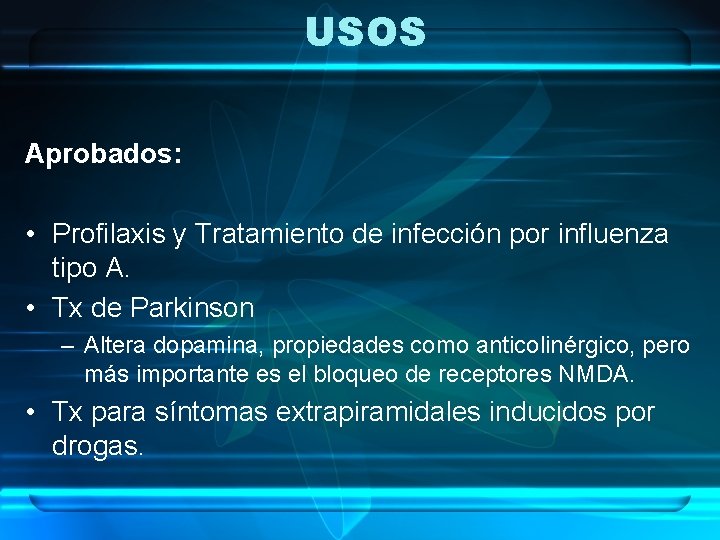 USOS

Aprobados:

• Profilaxis y Tratamiento de infección por influenza tipo A.
• Tx de Parkinson
– Altera dopamina, propiedades como anticolinérgico, pero más importante es el bloqueo de receptores NMDA.
• Tx para síntomas extrapiramidales inducidos por drogas.